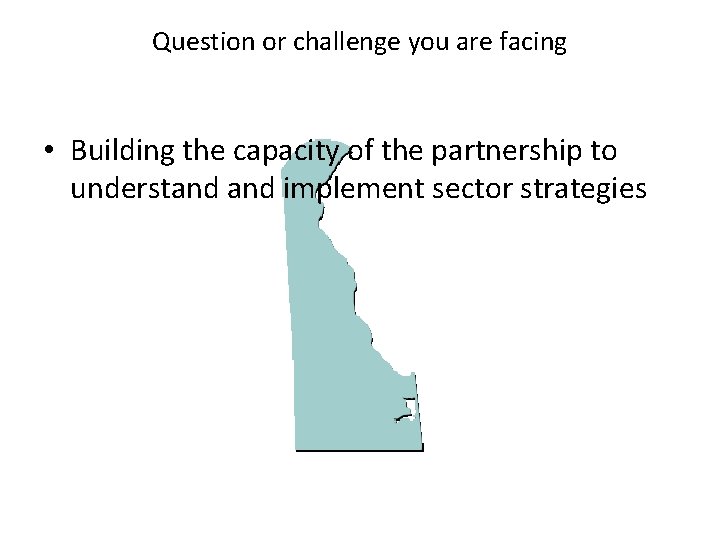 Question or challenge you are facing

• Building the capacity of the partnership to understand and implement sector strategies